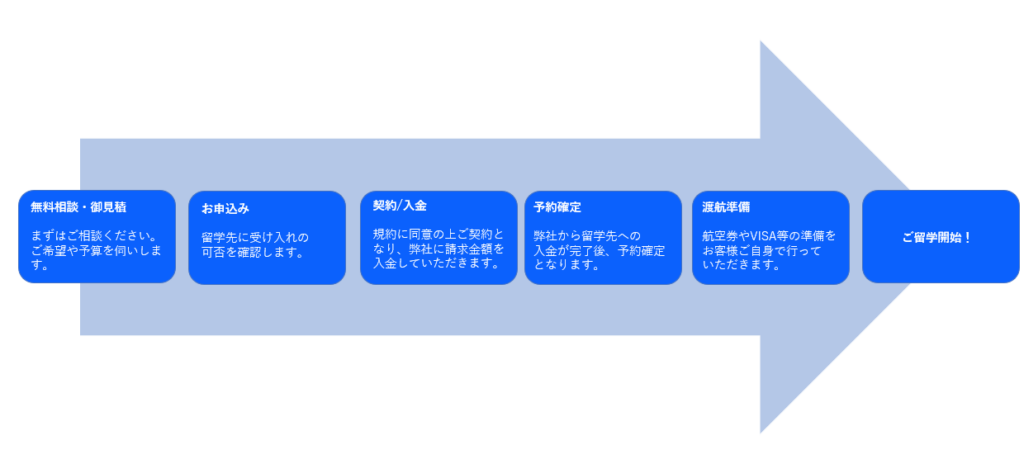 無料相談・御見積

まずはご相談ください。ご希望や予算を伺いします。

お申込み

留学先に受け入れの可否を確認します。

契約/入金

規約に同意の上ご契約となり、弊社に請求金額を入金していただきます。

予約確定

弊社から留学先への入金が完了後、予約確定となります。

渡航準備

航空券やVISA等の準備をお客様ご自身で行っていただきます。

ご留学開始！